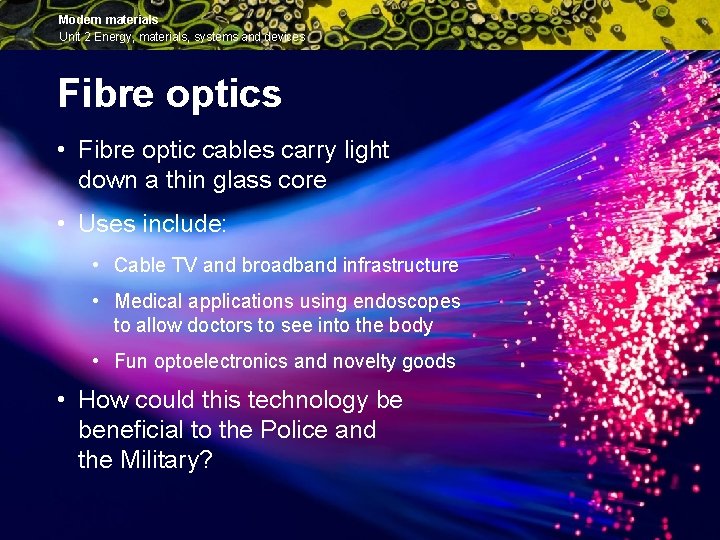 Modern materials
Unit 2 Energy, materials, systems and devices

Fibre optics

• Fibre optic cables carry light down a thin glass core

• Uses include:

• Cable TV and broadband infrastructure

• Medical applications using endoscopes to allow doctors to see into the body

• Fun optoelectronics and novelty goods

• How could this technology be beneficial to the Police and the Military?